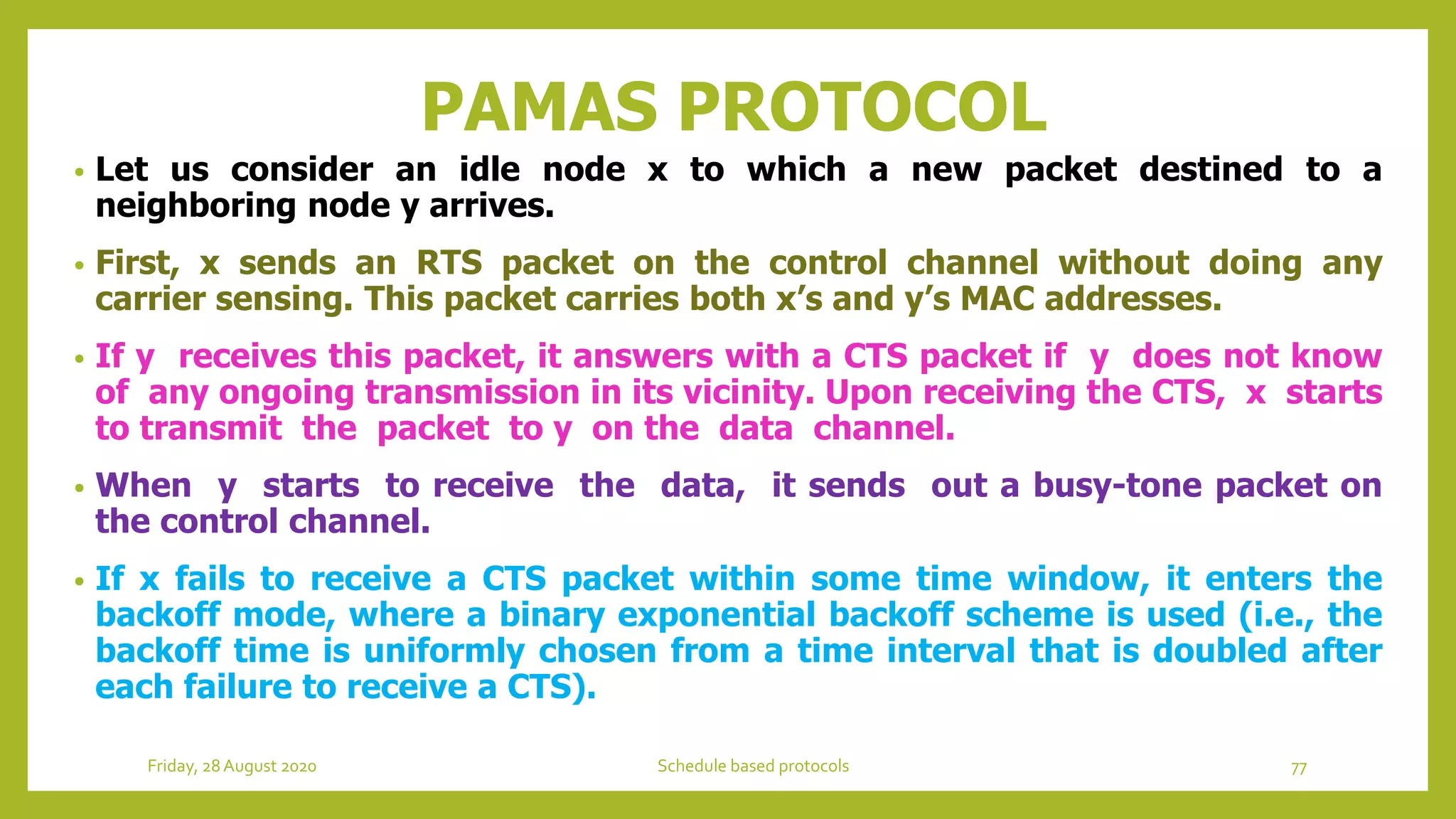 PAMAS PROTOCOL

• Let us consider an idle node x to which a new packet destined to a neighboring node y arrives.

• First, x sends an RTS packet on the control channel without doing any carrier sensing. This packet carries both x's and y's MAC addresses.

• If y receives this packet, it answers with a CTS packet if y does not know of any ongoing transmission in its vicinity. Upon receiving the CTS, x starts to transmit the packet to y on the data channel.

• When y starts to receive the data, it sends out a busy-tone packet on the control channel.

• If x fails to receive a CTS packet within some time window, it enters the backoff mode, where a binary exponential backoff scheme is used (i.e., the backoff time is uniformly chosen from a time interval that is doubled after each failure to receive a CTS).

Friday, 28 August 2020

Schedule based protocols

77